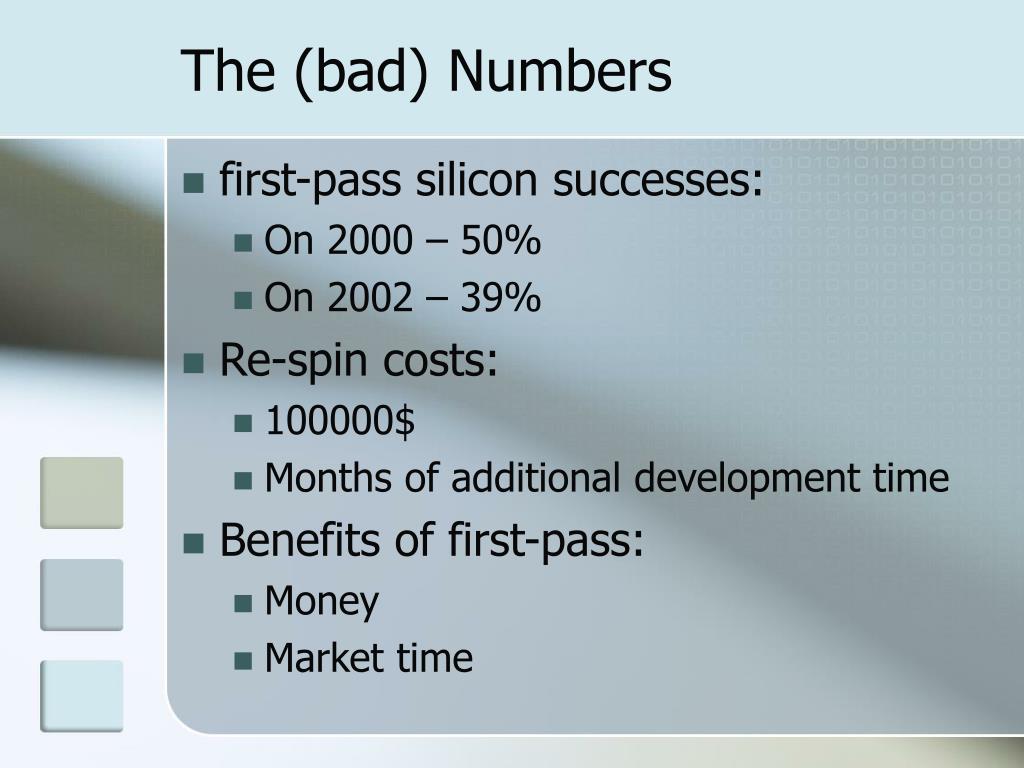 The (bad) Numbers

- first-pass silicon successes:
  - On 2000 – 50%
  - On 2002 – 39%
- Re-spin costs:
  - 100000$
  - Months of additional development time
- Benefits of first-pass:
  - Money
  - Market time